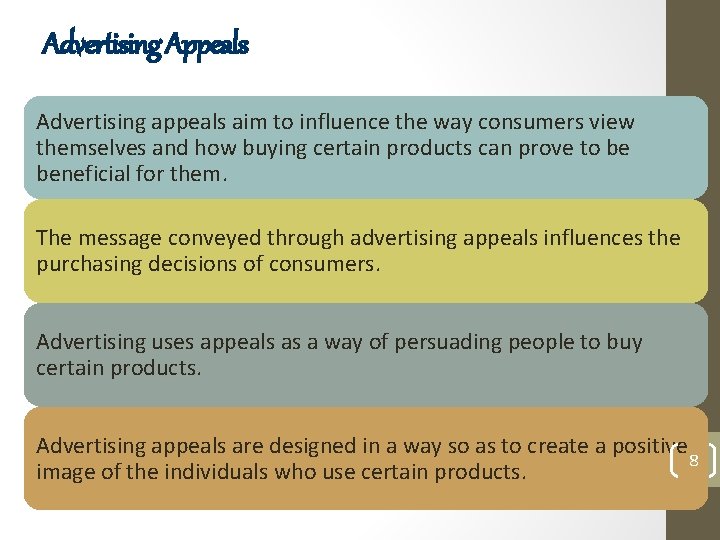 Advertising Appeals

Advertising appeals aim to influence the way consumers view themselves and how buying certain products can prove to be beneficial for them.

The message conveyed through advertising appeals influences the purchasing decisions of consumers.

Advertising uses appeals as a way of persuading people to buy certain products.

Advertising appeals are designed in a way so as to create a positive image of the individuals who use certain products.

8